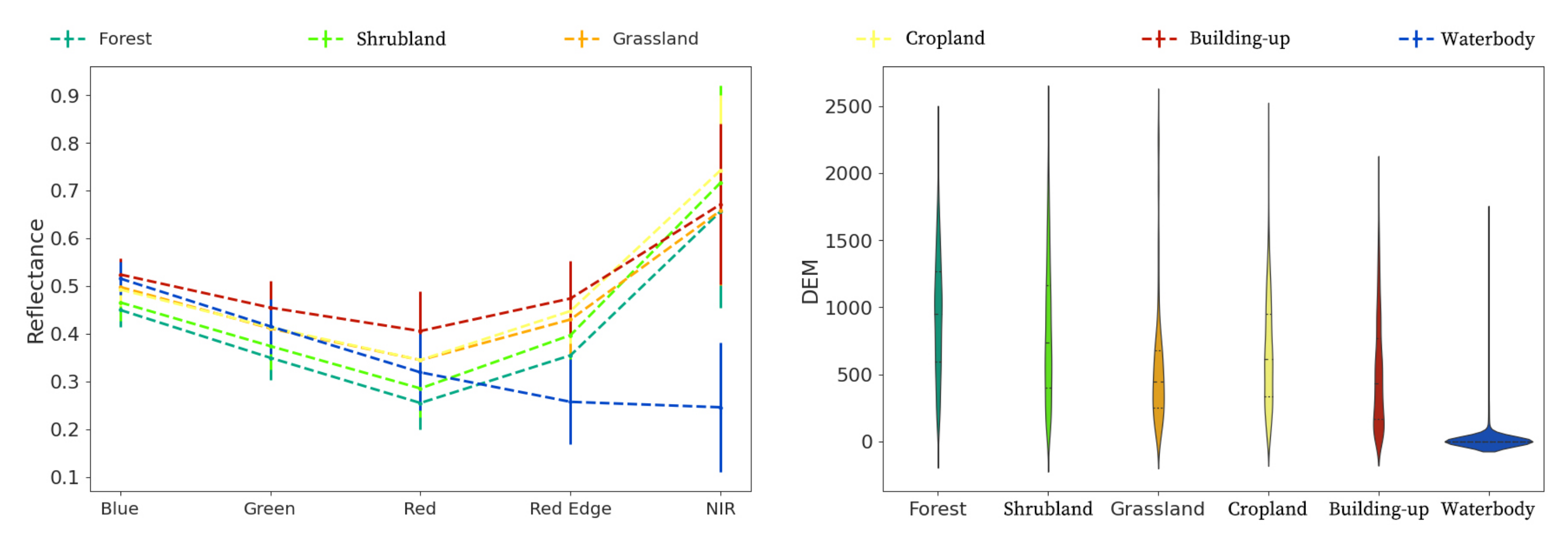 Forest Shrubland Grassland Cropland Building-up Waterbody

Reflectance

0.9
0.8
0.7
0.6
0.5
0.4
0.3
0.2
0.1

Blue Green Red Red Edge NIR

DEM

2500
2000
1500
1000
500
0

Forest Shrubland Grassland Cropland Building-up Waterbody